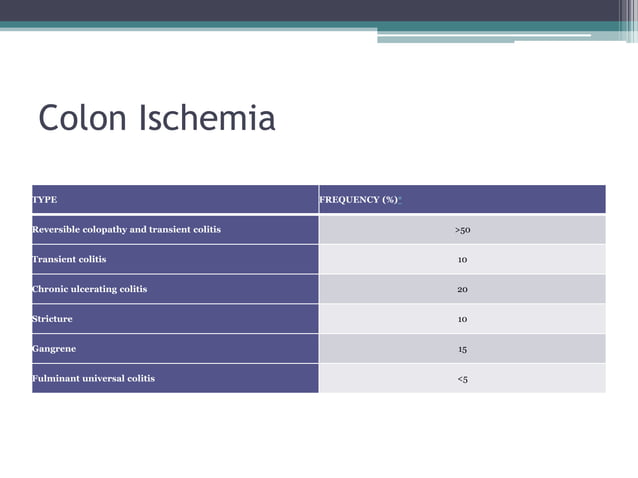 Colon Ischemia

| TYPE | FREQUENCY (%)* |
|---|---|
| Reversible colopathy and transient colitis | >50 |
| Transient colitis | 10 |
| Chronic ulcerating colitis | 20 |
| Stricture | 10 |
| Gangrene | 15 |
| Fulminant universal colitis | <5 |